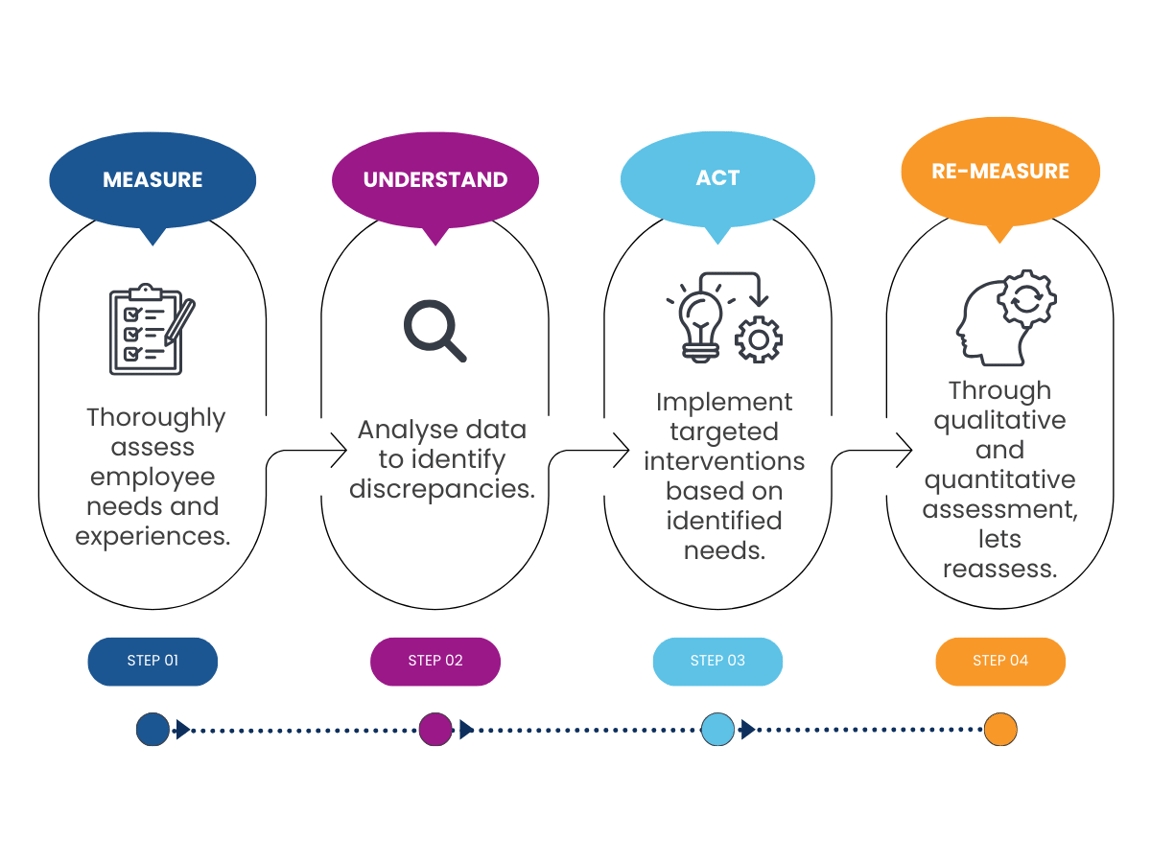 MEASURE

Thoroughly assess employee needs and experiences.

STEP 01

UNDERSTAND

Analyse data to identify discrepancies.

STEP 02

ACT

Implement targeted interventions based on identified needs.

STEP 03

RE-MEASURE

Through qualitative and quantitative assessment, lets reassess.

STEP 04